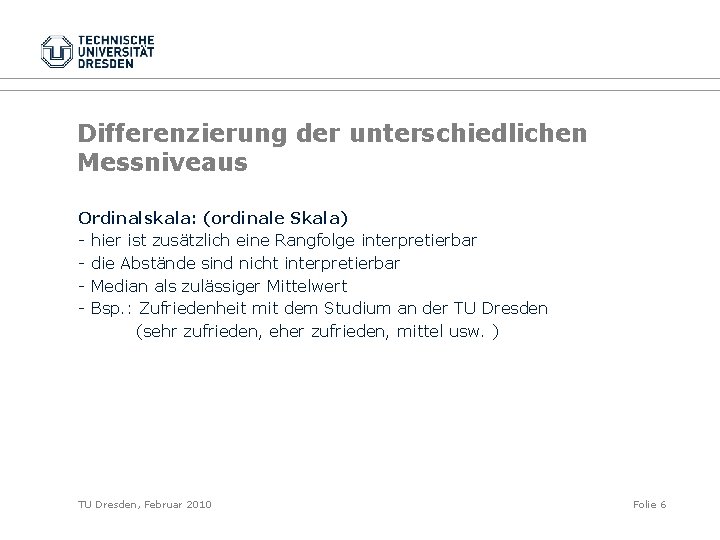 TECHNISCHE UNIVERSITÄT DRESDEN

Differenzierung der unterschiedlichen Messniveaus

Ordinalskala: (ordinale Skala)
- hier ist zusätzlich eine Rangfolge interpretierbar
- die Abstände sind nicht interpretierbar
- Median als zulässiger Mittelwert
- Bsp.: Zufriedenheit mit dem Studium an der TU Dresden
(sehr zufrieden, eher zufrieden, mittel usw. )

TU Dresden, Februar 2010

Folie 6